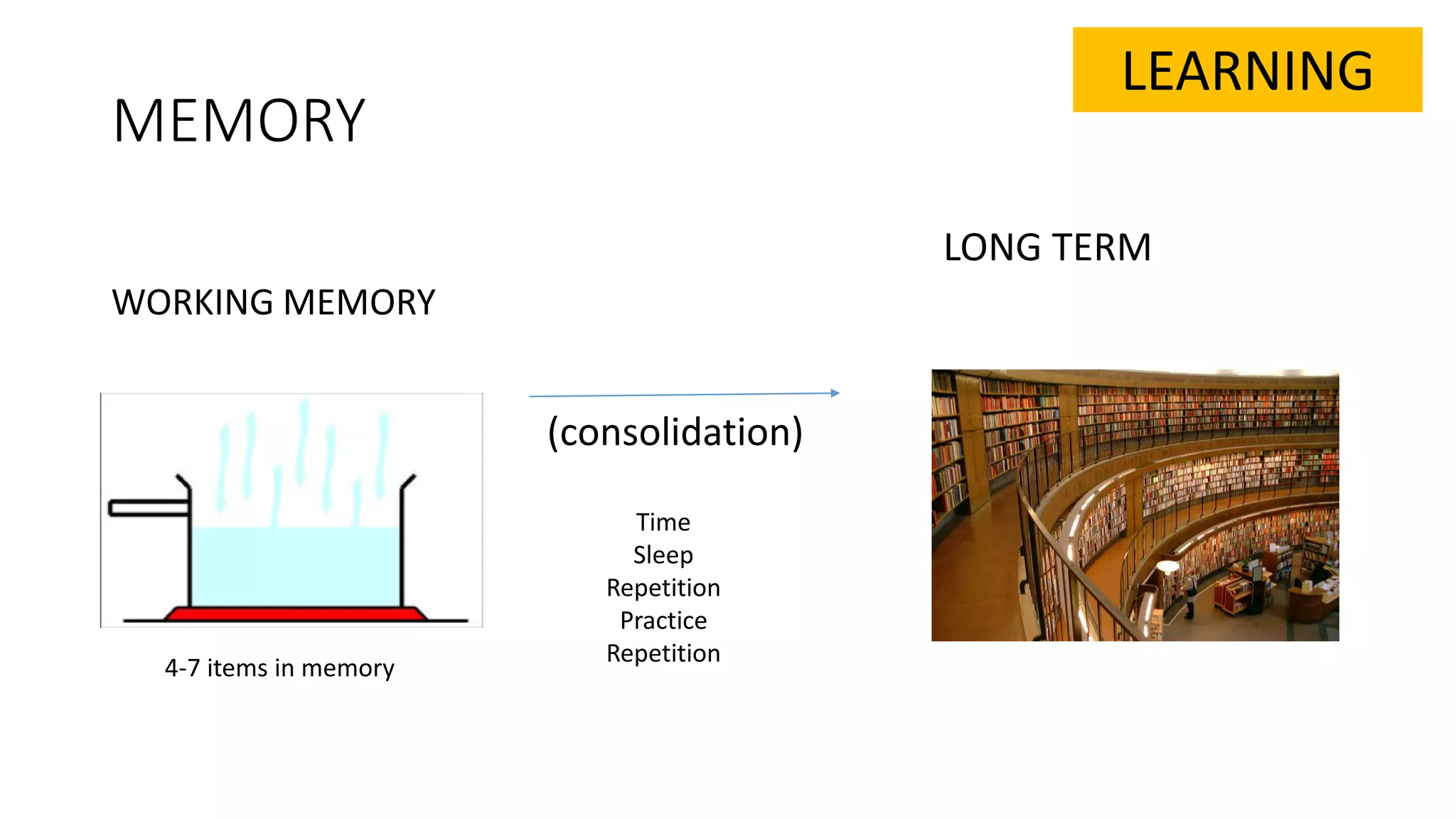 LEARNING

MEMORY

LONG TERM

WORKING MEMORY

(consolidation)

Time
Sleep
Repetition
Practice
Repetition

4-7 items in memory